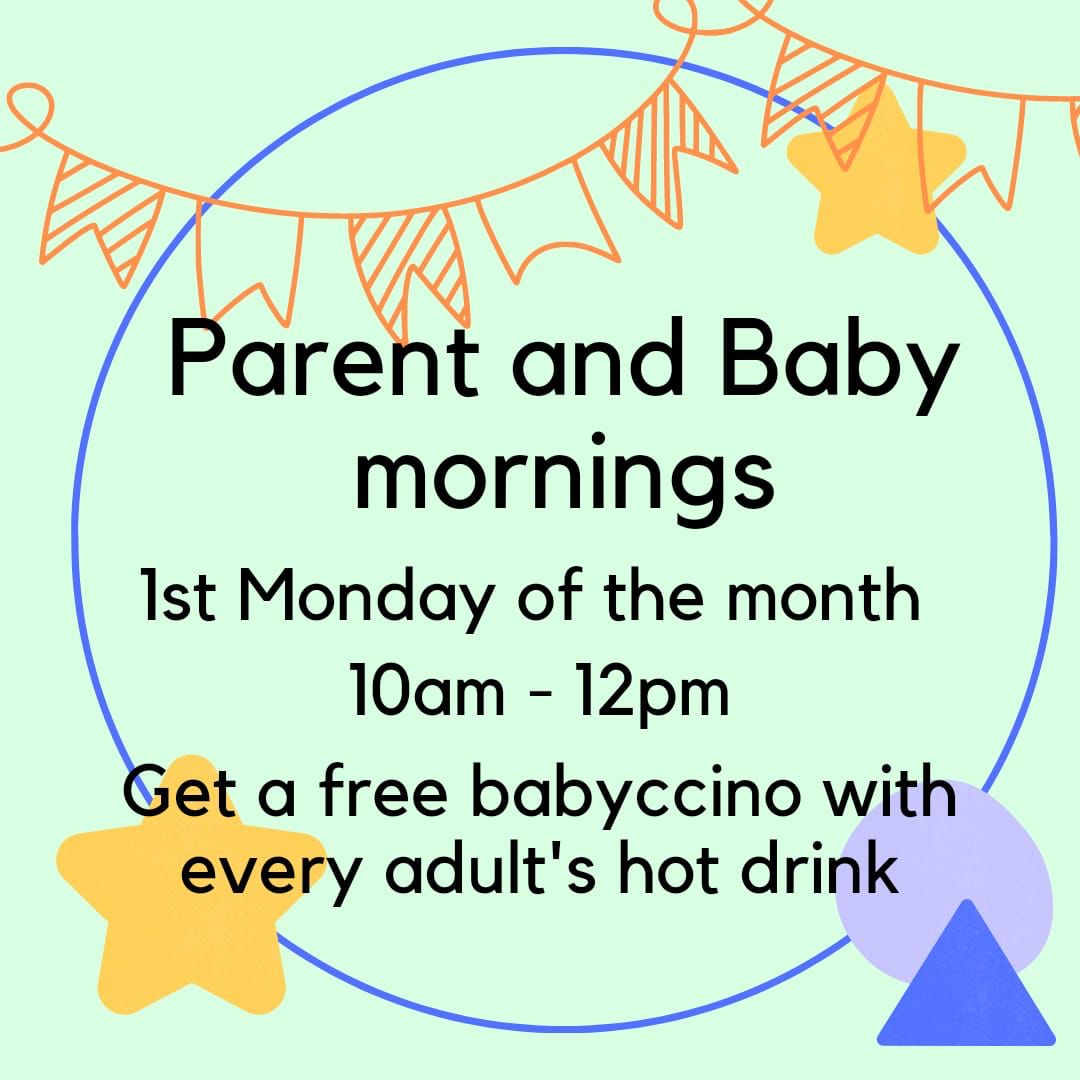 Parent and Baby mornings

1st Monday of the month

10am - 12pm

Get a free babyccino with every adult's hot drink